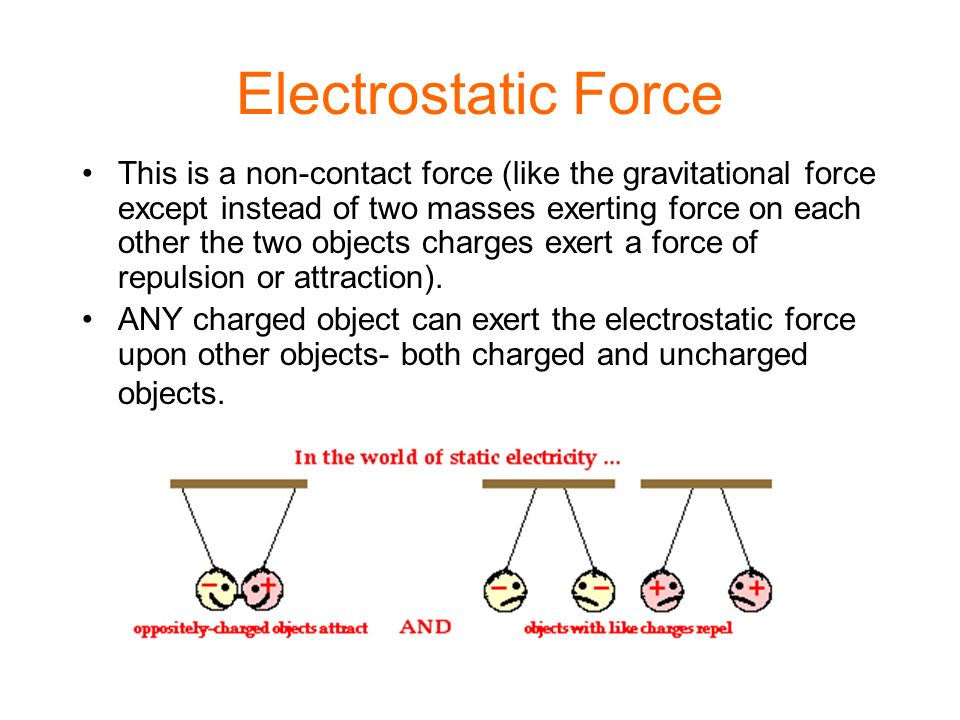 Electrostatic Force

• This is a non-contact force (like the gravitational force except instead of two masses exerting force on each other the two objects charges exert a force of repulsion or attraction).

• ANY charged object can exert the electrostatic force upon other objects- both charged and uncharged objects.

In the world of static electricity ...

− +

− − + +

oppositely-charged objects attract AND objects with like charges repel